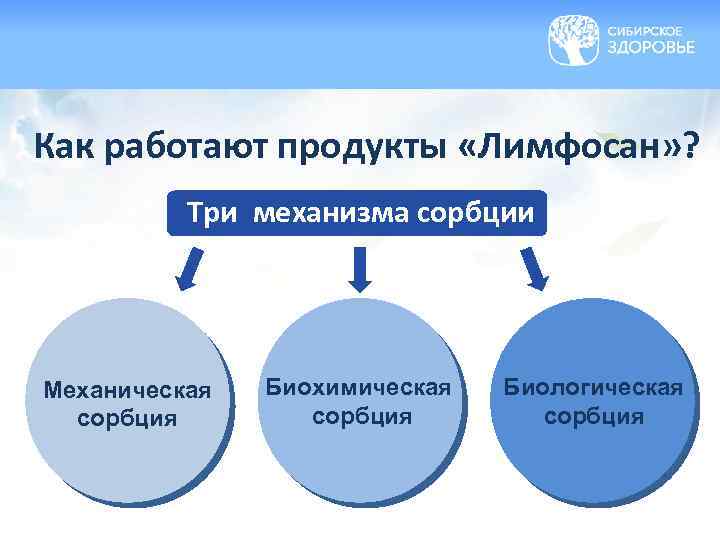 СИБИРСКОЕ ЗДОРОВЬЕ

Как работают продукты «Лимфосан»?

Три механизма сорбции

Механическая сорбция

Биохимическая сорбция

Биологическая сорбция